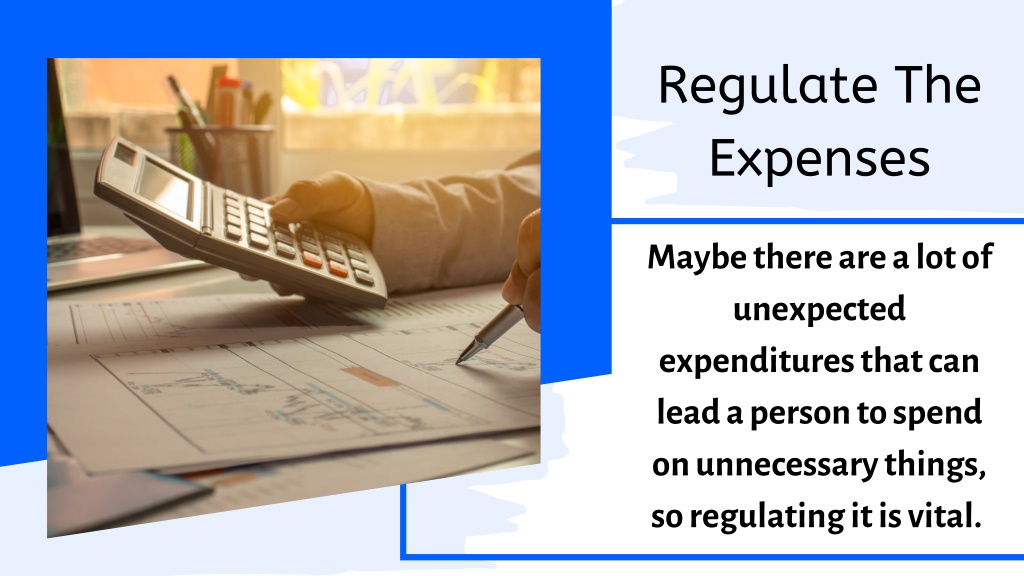 Regulate The Expenses

Maybe there are a lot of unexpected expenditures that can lead a person to spend on unnecessary things, so regulating it is vital.